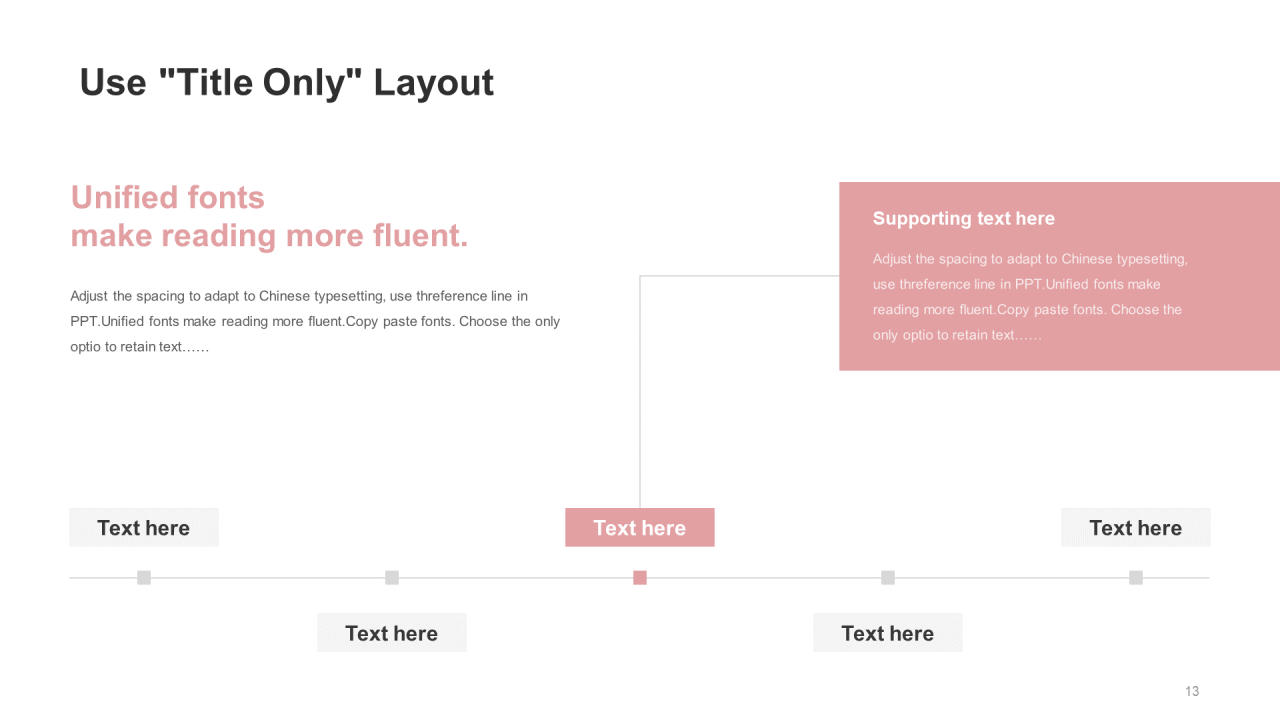 Use "Title Only" Layout

Unified fonts
make reading more fluent.

Adjust the spacing to adapt to Chinese typesetting, use threference line in PPT.Unified fonts make reading more fluent.Copy paste fonts. Choose the only optio to retain text……

Supporting text here

Adjust the spacing to adapt to Chinese typesetting, use threference line in PPT.Unified fonts make reading more fluent.Copy paste fonts. Choose the only optio to retain text……

Text here

Text here

Text here

Text here

Text here

13